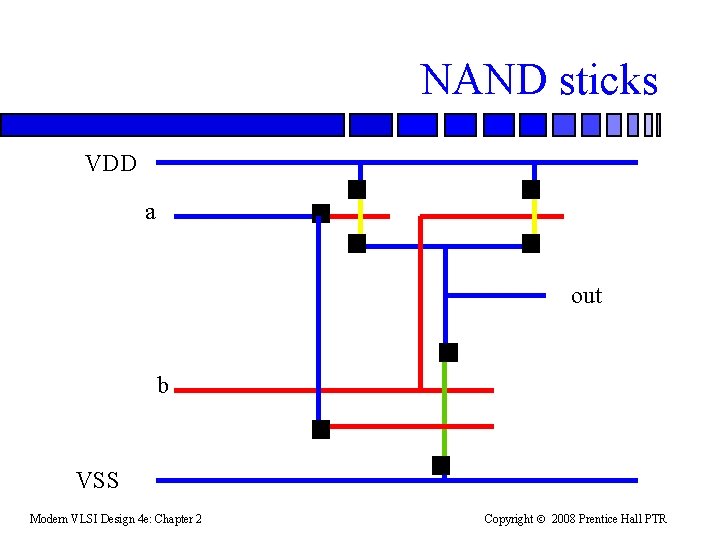 NAND sticks

VDD

a

out

b

VSS

Modern VLSI Design 4e: Chapter 2

Copyright © 2008 Prentice Hall PTR